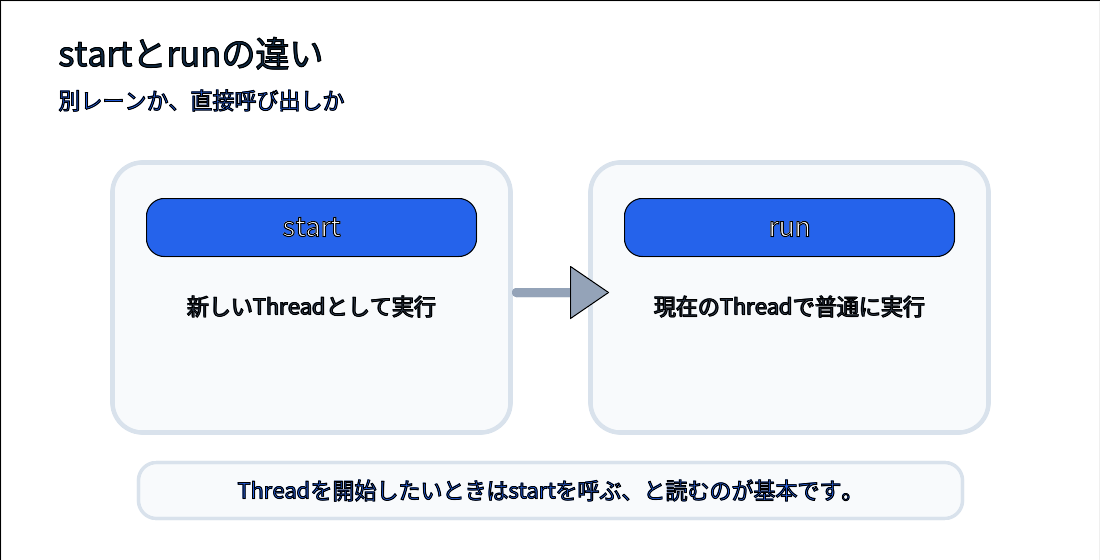 startとrunの違い

別レーンか、直接呼び出しか

start

新しいThreadとして実行

run

現在のThreadで普通に実行

Threadを開始したいときはstartを呼ぶ、と読むのが基本です。